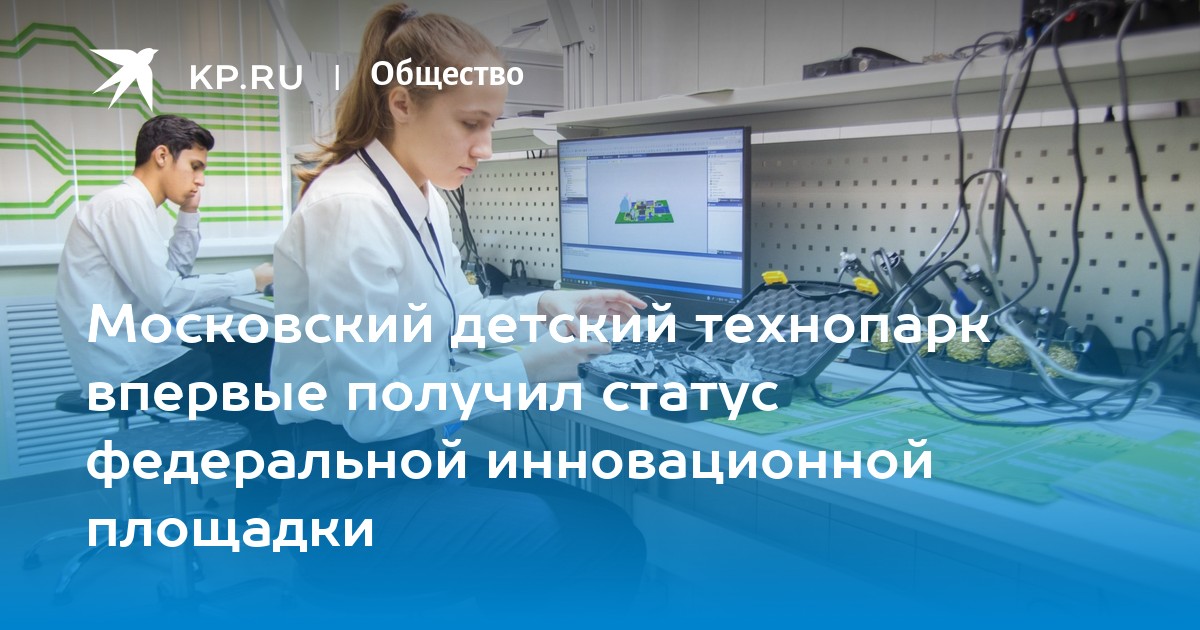 KP.RU | Общество

Московский детский технопарк впервые получил статус федеральной инновационной площадки